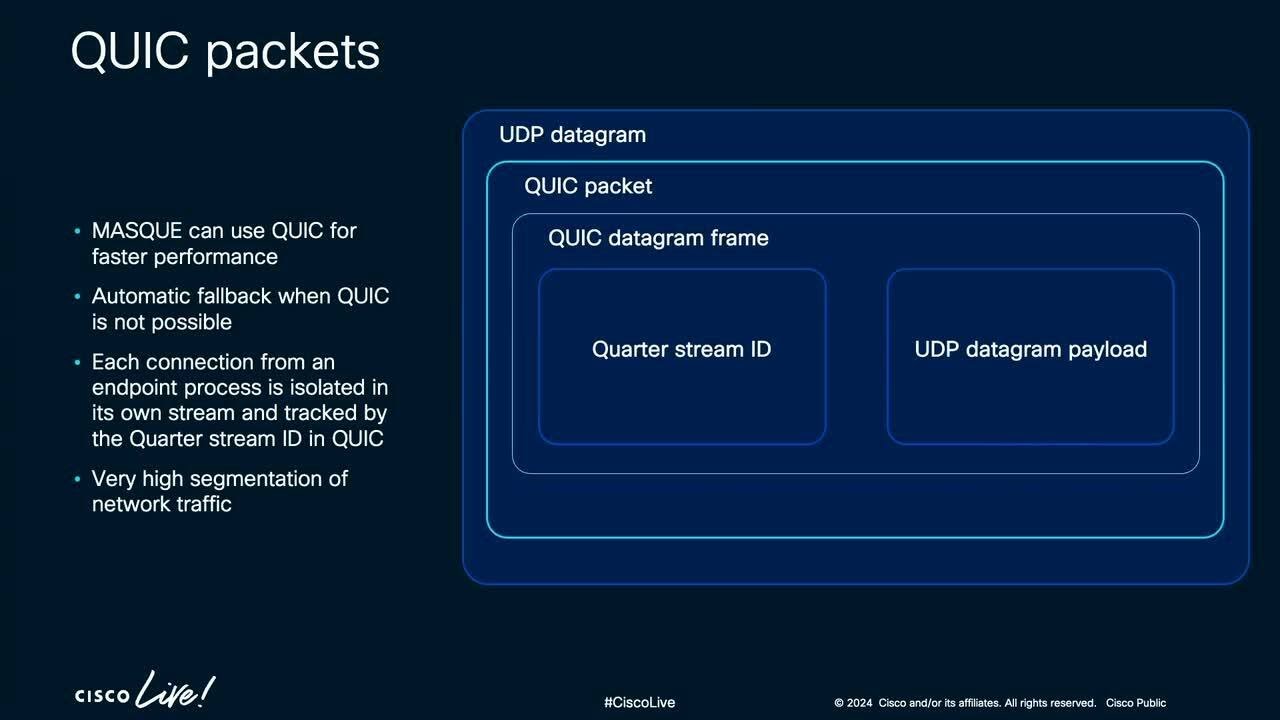 QUIC packets

• MASQUE can use QUIC for faster performance
• Automatic fallback when QUIC is not possible
• Each connection from an endpoint process is isolated in its own stream and tracked by the Quarter stream ID in QUIC
• Very high segmentation of network traffic

UDP datagram
QUIC packet
QUIC datagram frame
Quarter stream ID
UDP datagram payload

CISCO Live!
#CiscoLive
© 2024 Cisco and/or its affiliates. All rights reserved. Cisco Public